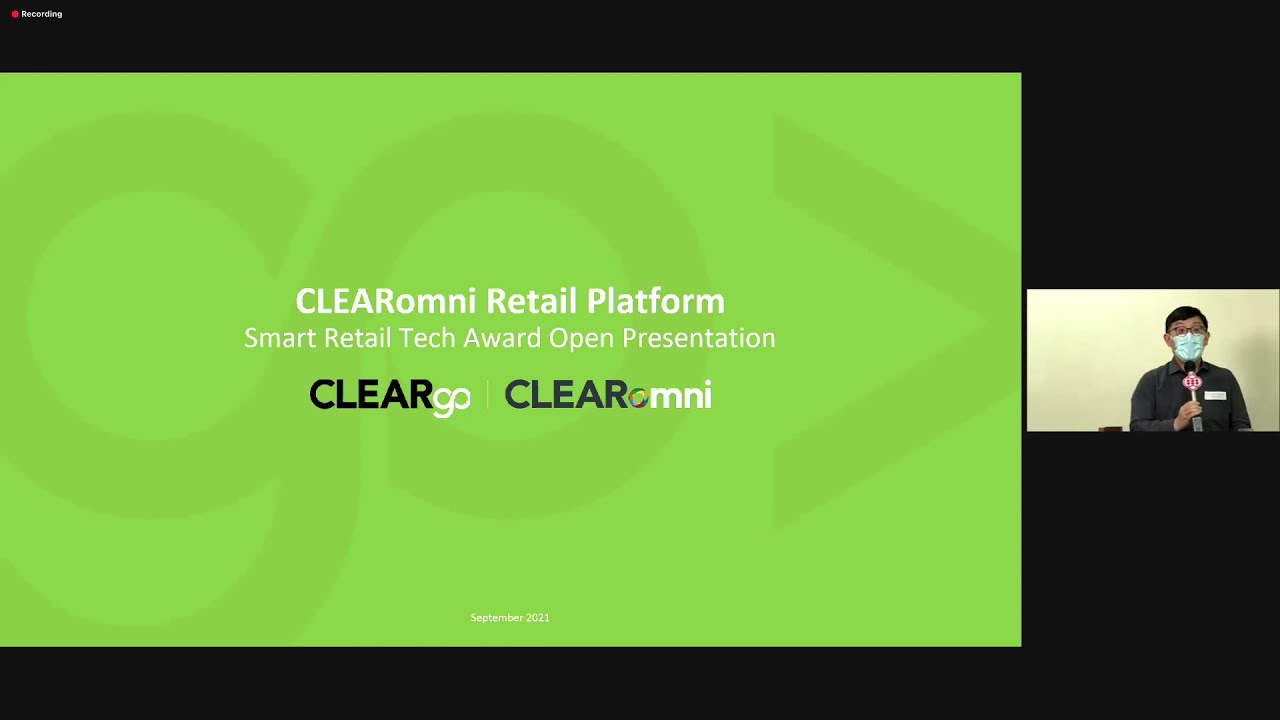 Recording

CLEARomni Retail Platform
Smart Retail Tech Award Open Presentation

CLEARgo | CLEARomni

September 2021